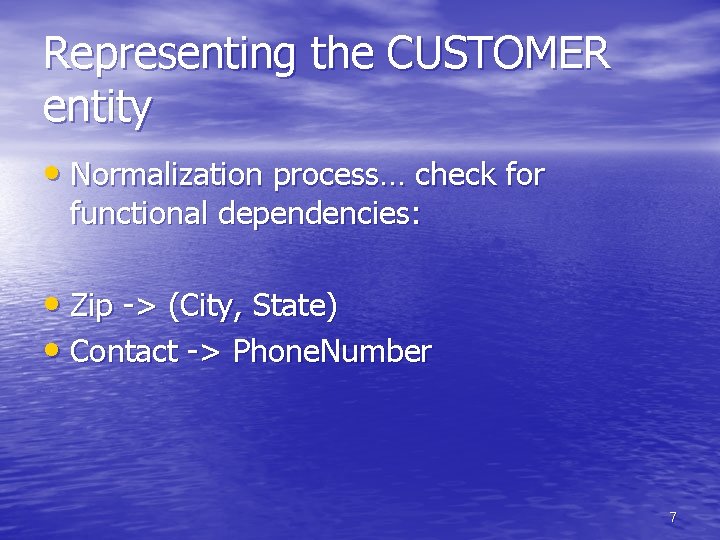 Representing the CUSTOMER entity

• Normalization process… check for functional dependencies:

• Zip -> (City, State)
• Contact -> PhoneNumber

7